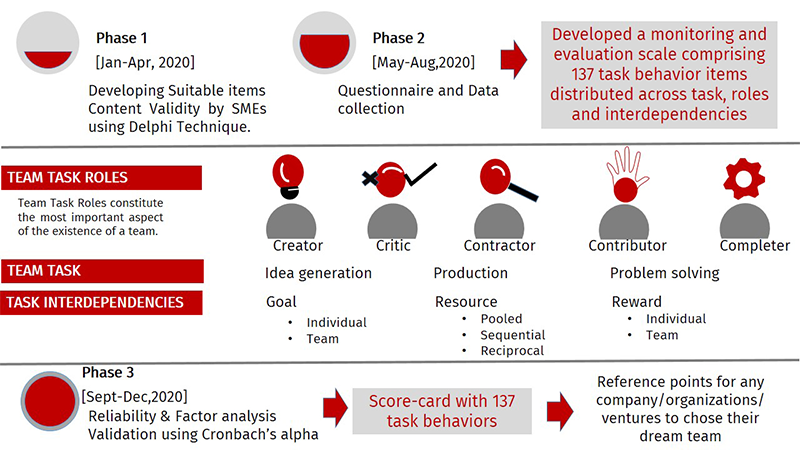 Phase 1

[Jan-Apr, 2020]

Developing Suitable items Content Validity by SMEs using Delphi Technique.

Phase 2

[May-Aug,2020]

Questionnaire and Data collection

Developed a monitoring and evaluation scale comprising 137 task behavior items distributed across task, roles and interdependencies

TEAM TASK ROLES

Team Task Roles constitute the most important aspect of the existence of a team.

Creator

Critic

Contractor

Contributor

Completer

TEAM TASK

Idea generation

Production

Problem solving

TASK INTERDEPENDENCIES

Goal
• Individual
• Team

Resource
• Pooled
• Sequential
• Reciprocal

Reward
• Individual
• Team

Phase 3

[Sept-Dec,2020]

Reliability & Factor analysis Validation using Cronbach's alpha

Score-card with 137 task behaviors

Reference points for any company/organizations/ ventures to chose their dream team